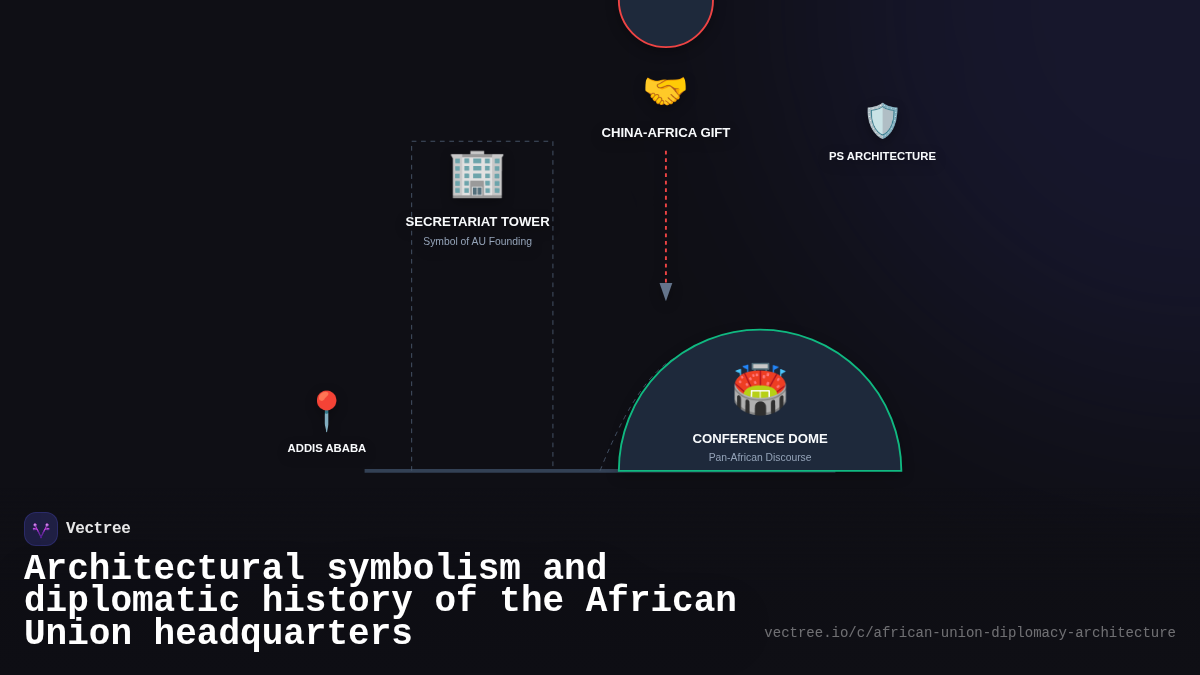 CHINA-AFRICA GIFT

PS ARCHITECTURE

SECRETARIAT TOWER
Symbol of AU Founding

ADDIS ABABA

CONFERENCE DOME
Pan-African Discourse

Vectree

Architectural symbolism and diplomatic history of the African Union headquarters

vectree.io/c/african-union-diplomacy-architecture